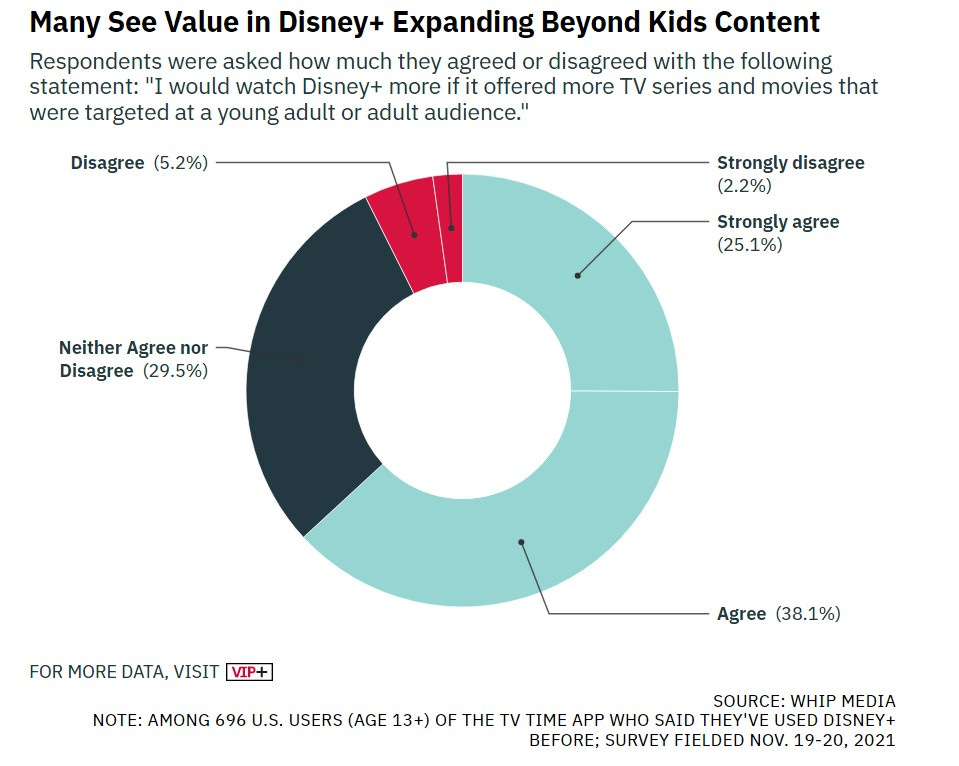 Many See Value in Disney+ Expanding Beyond Kids Content

Respondents were asked how much they agreed or disagreed with the following statement: "I would watch Disney+ more if it offered more TV series and movies that were targeted at a young adult or adult audience."

Disagree (5.2%)

Strongly disagree (2.2%)

Strongly agree (25.1%)

Neither Agree nor Disagree (29.5%)

Agree (38.1%)

FOR MORE DATA, VISIT VIP+

SOURCE: WHIP MEDIA
NOTE: AMONG 696 U.S. USERS (AGE 13+) OF THE TV TIME APP WHO SAID THEY'VE USED DISNEY+ BEFORE; SURVEY FIELDED NOV. 19-20, 2021